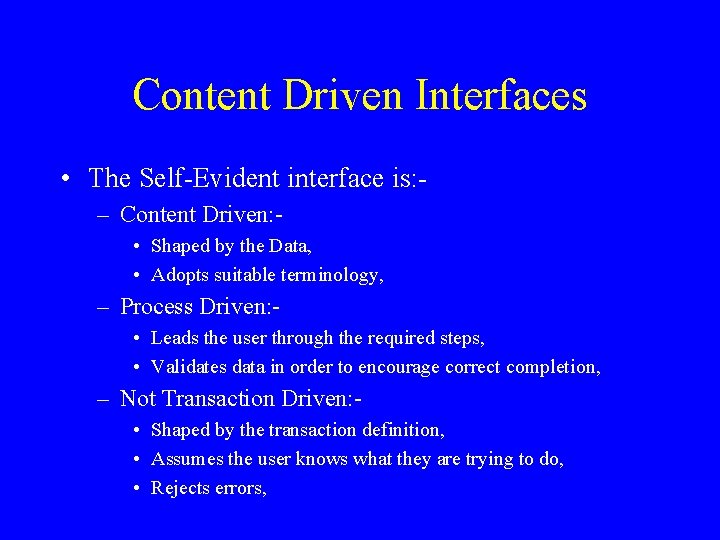 Content Driven Interfaces

• The Self-Evident interface is:-

– Content Driven:-

• Shaped by the Data,

• Adopts suitable terminology,

– Process Driven:-

• Leads the user through the required steps,

• Validates data in order to encourage correct completion,

– Not Transaction Driven:-

• Shaped by the transaction definition,

• Assumes the user knows what they are trying to do,

• Rejects errors,